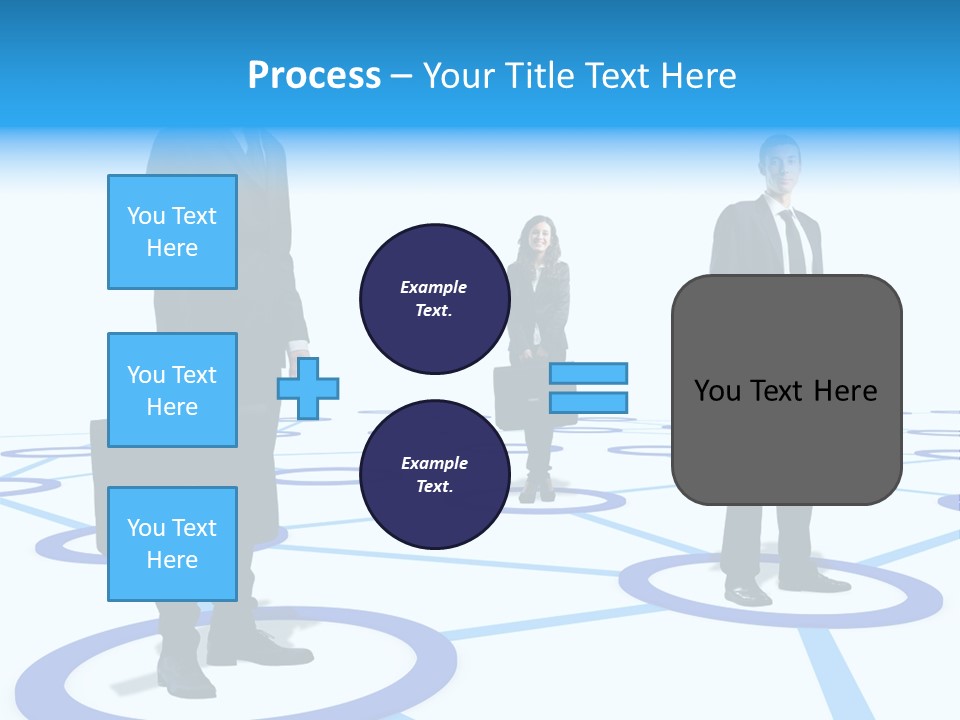 Process – Your Title Text Here

You Text Here

You Text Here

You Text Here

Example Text.

Example Text.

You Text Here